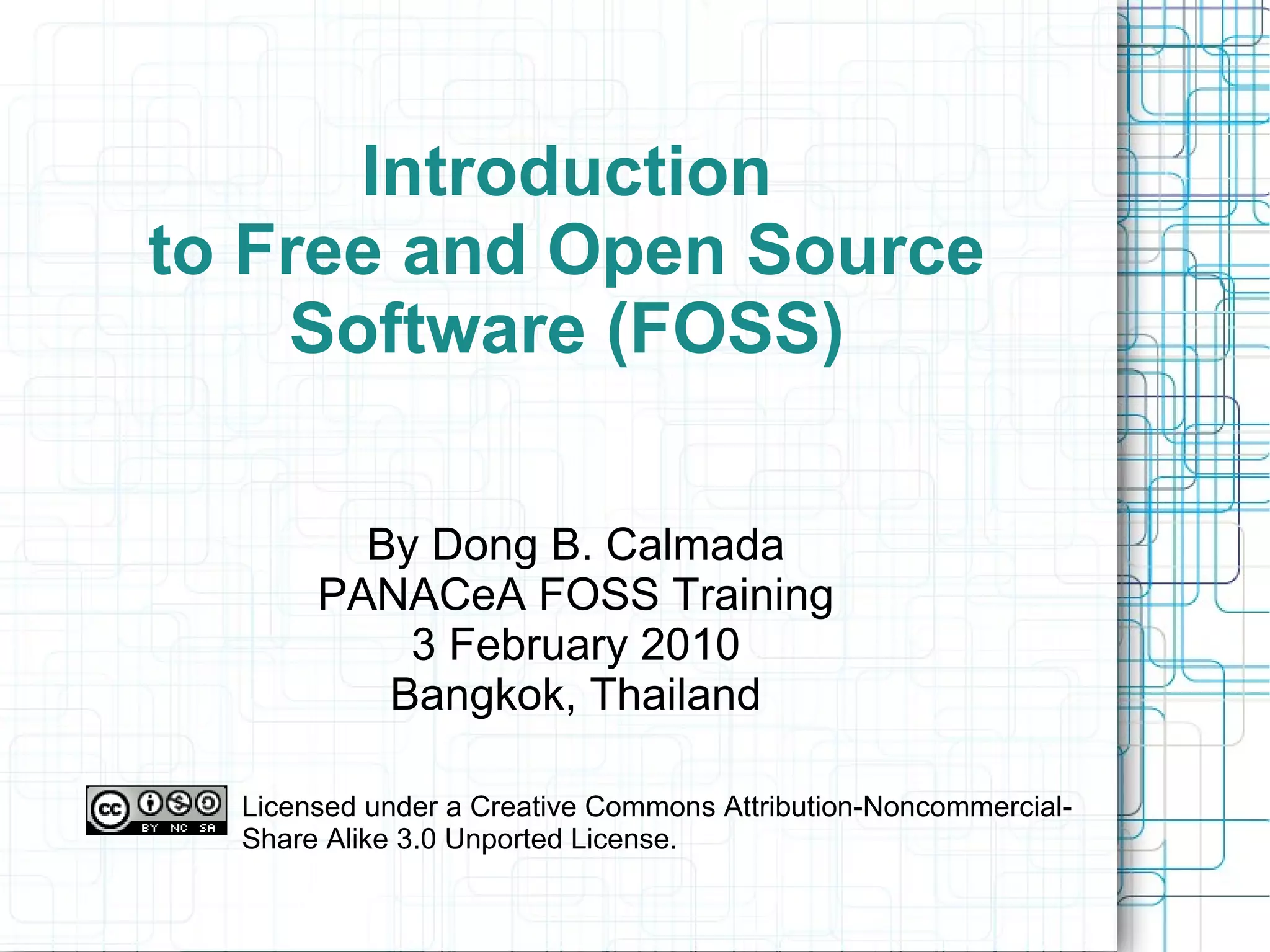 Introduction
to Free and Open Source Software (FOSS)

By Dong B. Calmada
PANACeA FOSS Training
3 February 2010
Bangkok, Thailand

cc BY NC SA

Licensed under a Creative Commons Attribution-Noncommercial-Share Alike 3.0 Unported License.